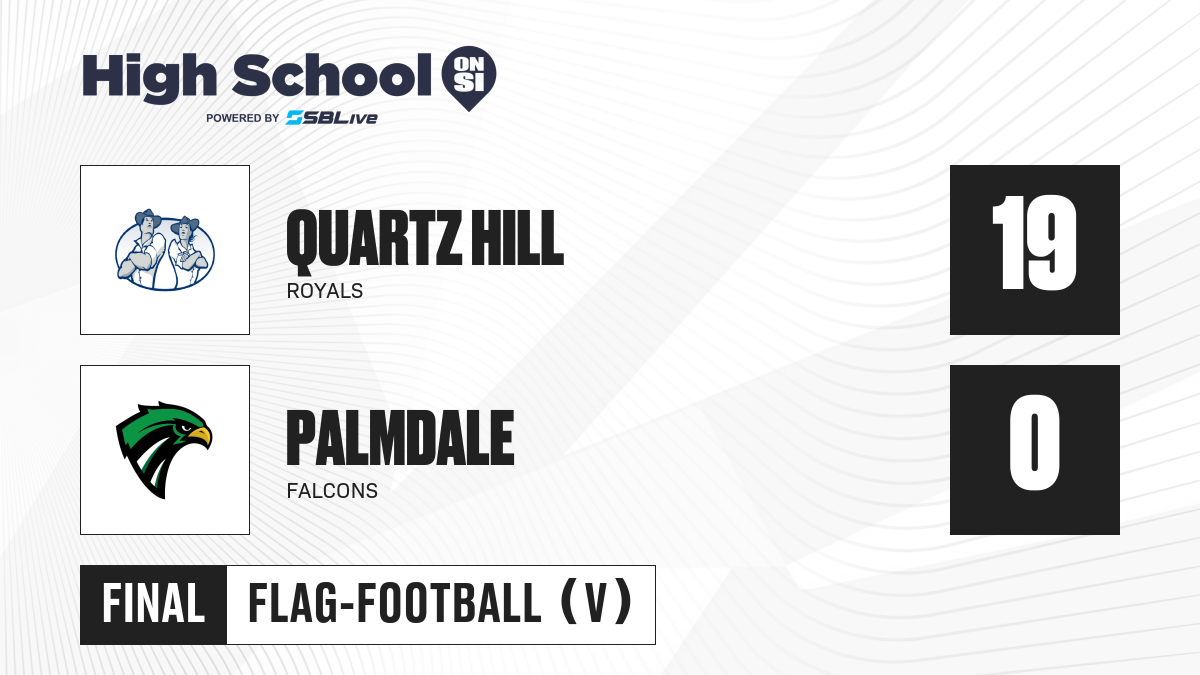 High School ON SI
POWERED BY SBLive

QUARTZ HILL
ROYALS
19

PALMDALE
FALCONS
0

FINAL
FLAG-FOOTBALL (V)